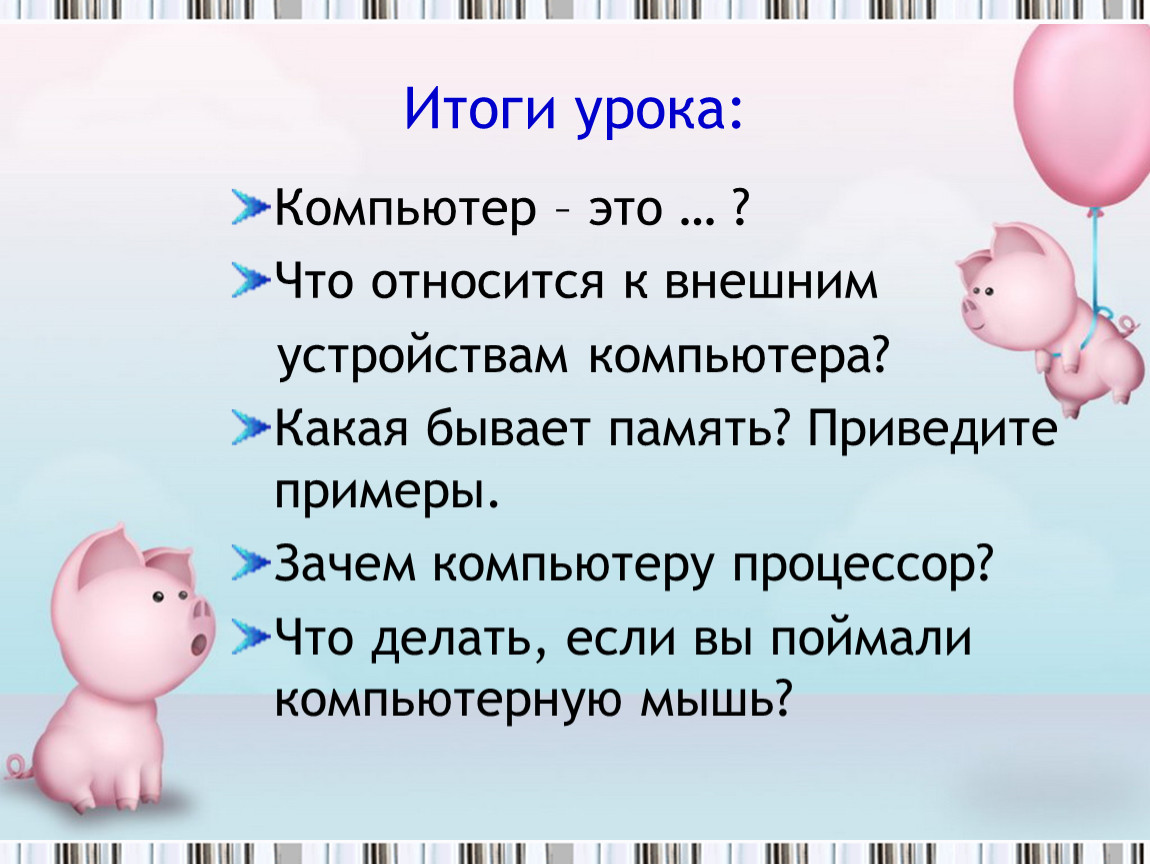 Итоги урока:

Компьютер – это … ?

Что относится к внешним устройствам компьютера?

Какая бывает память? Приведите примеры.

Зачем компьютеру процессор?

Что делать, если вы поймали компьютерную мышь?